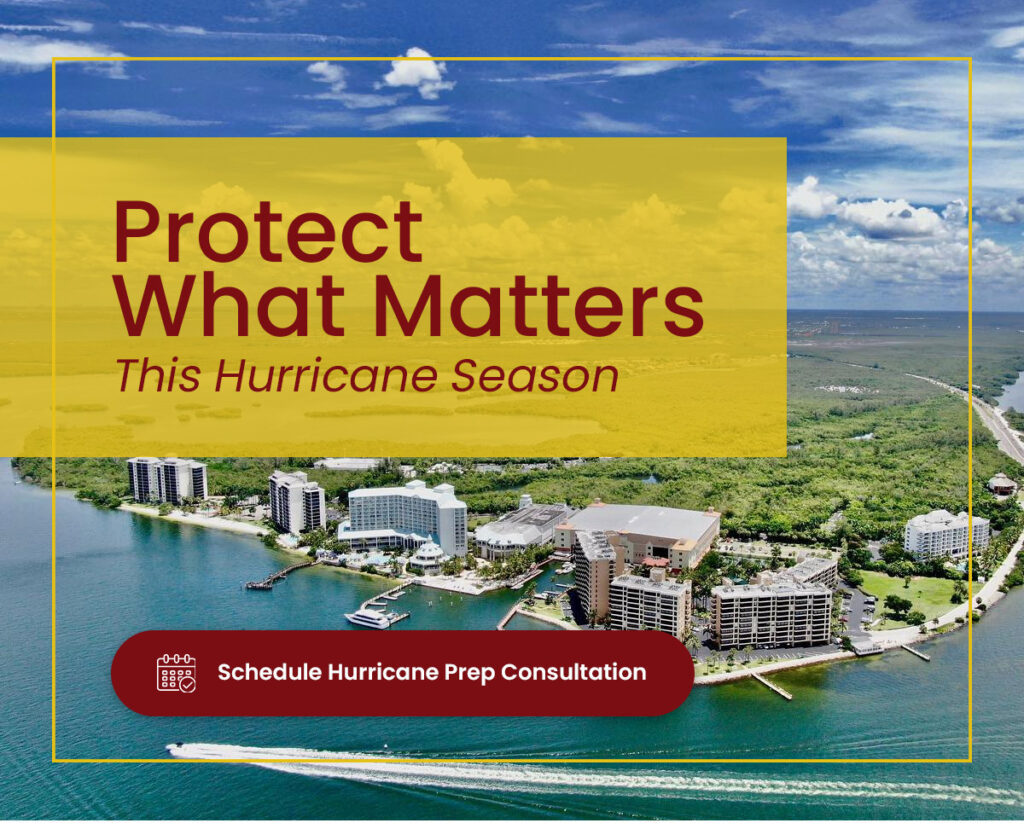 Protect What Matters

This Hurricane Season

Schedule Hurricane Prep Consultation